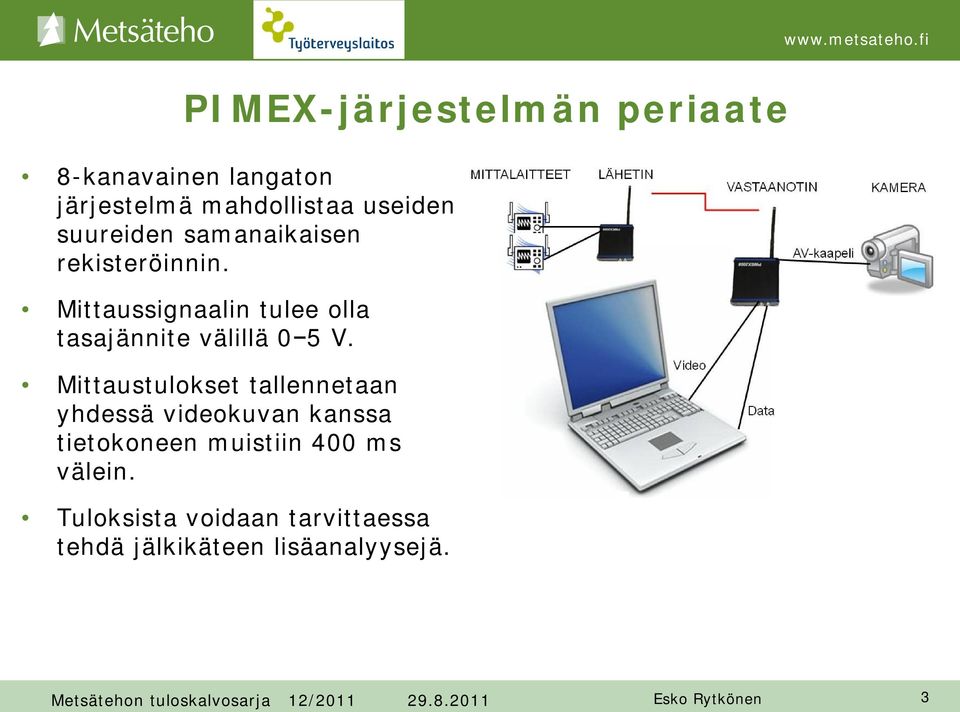 Metsäteho

Työterveyslaitos

www.metsateho.fi

PIMEX-järjestelmän periaate

• 8-kanavainen langaton järjestelmä mahdollistaa useiden suureiden samanaikaisen rekisteröinnin.

• Mittaussignaalin tulee olla tasajännite välillä 0−5 V.

• Mittaustulokset tallennetaan yhdessä videokuvan kanssa tietokoneen muistiin 400 ms välein.

• Tuloksista voidaan tarvittaessa tehdä jälkikäteen lisäanalyysejä.

MITTALAITTEET

LÄHETIN

VASTAANOTIN

KAMERA

AV-kaapeli

Video

Data

Metsätehon tuloskalvosarja 12/2011 29.8.2011

Esko Rytkönen

3